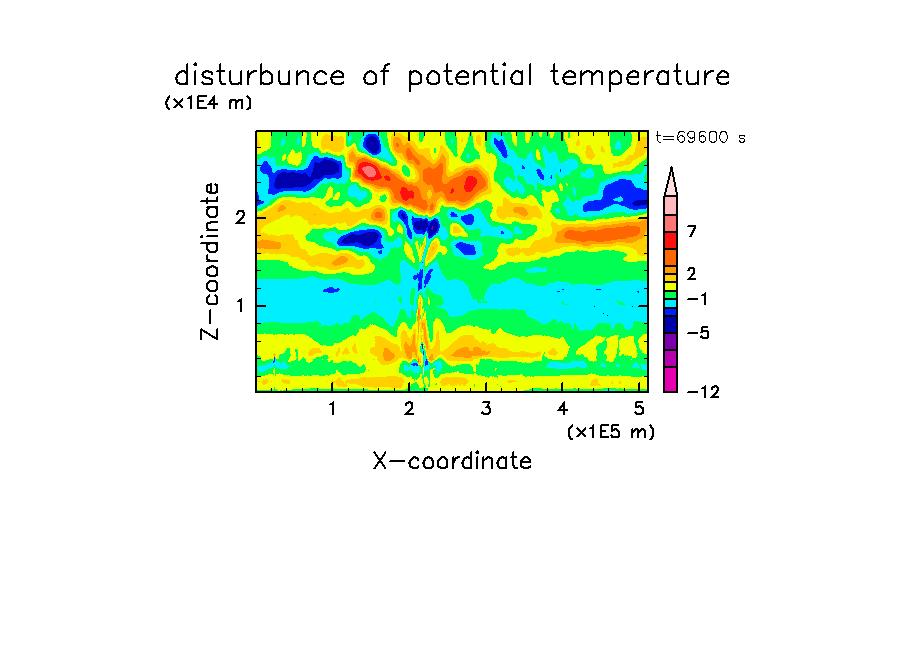 disturbunce of potential temperature

(x1E4 m)

t=69600 s

Z-coordinate

2

1

7

2

−1

−5

−12

1 2 3 4 5

(x1E5 m)

X-coordinate